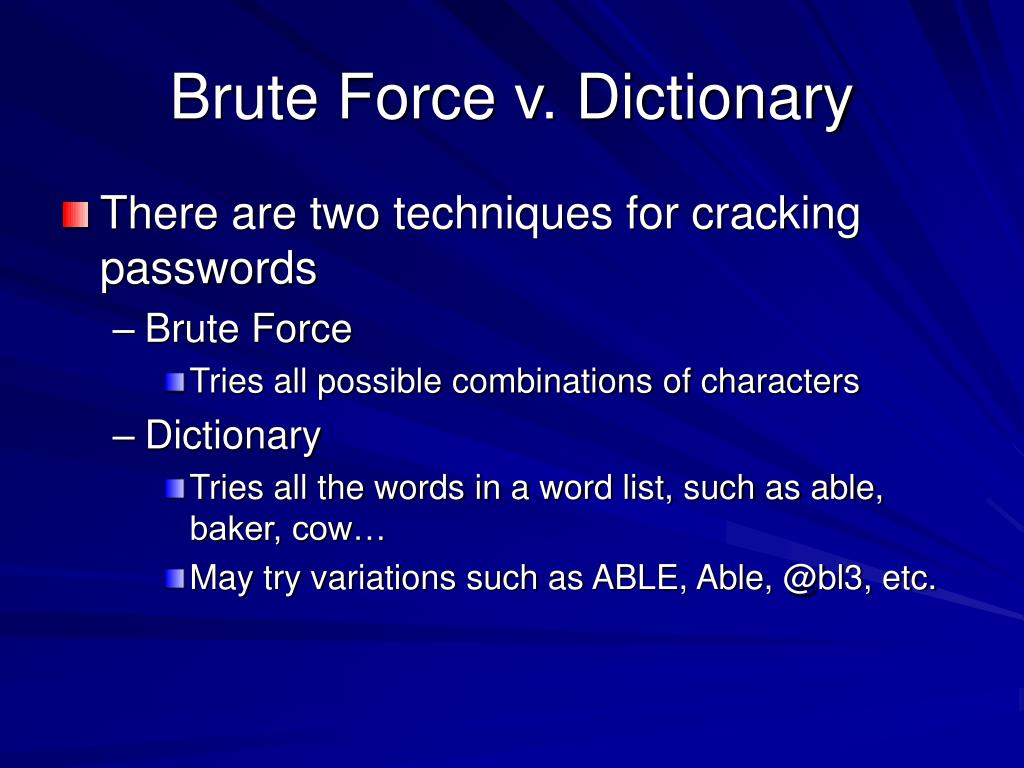 Brute Force v. Dictionary

There are two techniques for cracking passwords

– Brute Force

Tries all possible combinations of characters

– Dictionary

Tries all the words in a word list, such as able, baker, cow…

May try variations such as ABLE, Able, @bl3, etc.